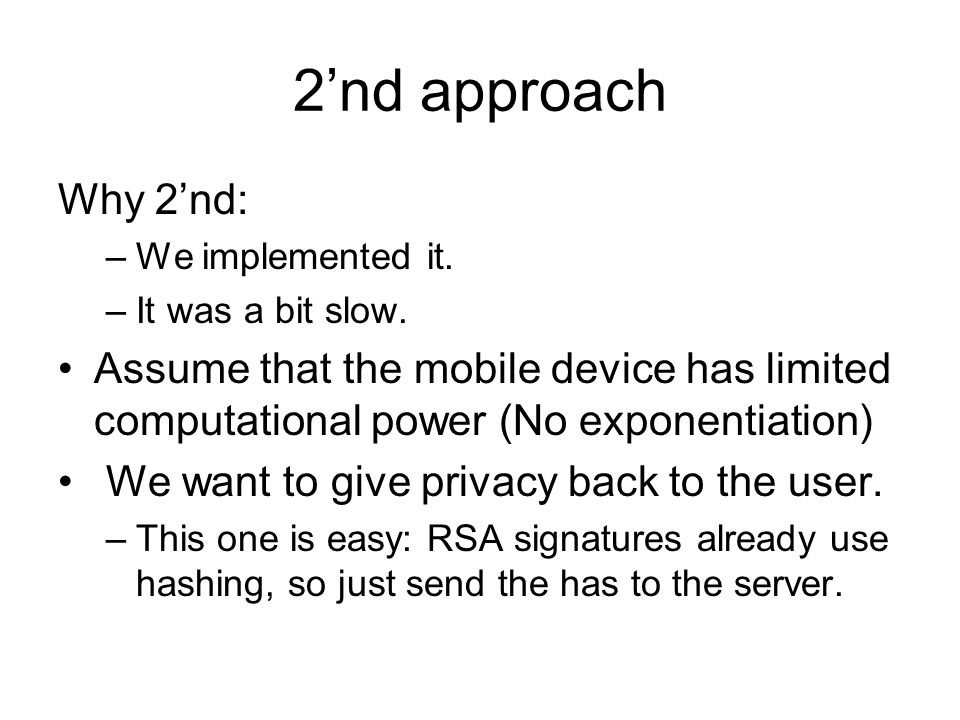 2’nd approach

Why 2’nd:

– We implemented it.

– It was a bit slow.

• Assume that the mobile device has limited computational power (No exponentiation)

• We want to give privacy back to the user.

– This one is easy: RSA signatures already use hashing, so just send the has to the server.